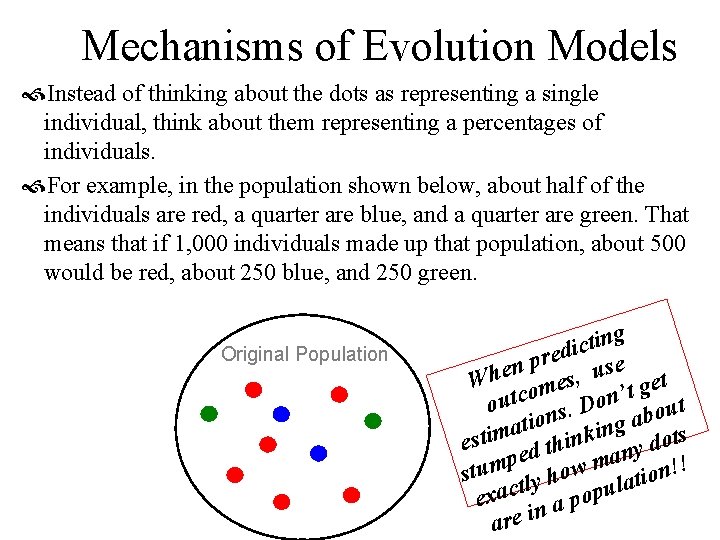 Mechanisms of Evolution Models

Instead of thinking about the dots as representing a single individual, think about them representing a percentages of individuals.

For example, in the population shown below, about half of the individuals are red, a quarter are blue, and a quarter are green. That means that if 1,000 individuals made up that population, about 500 would be red, about 250 blue, and 250 green.

Original Population

When predicting outcomes, use estimations. Don't get stumped thinking about exactly how many dots are in a population!!